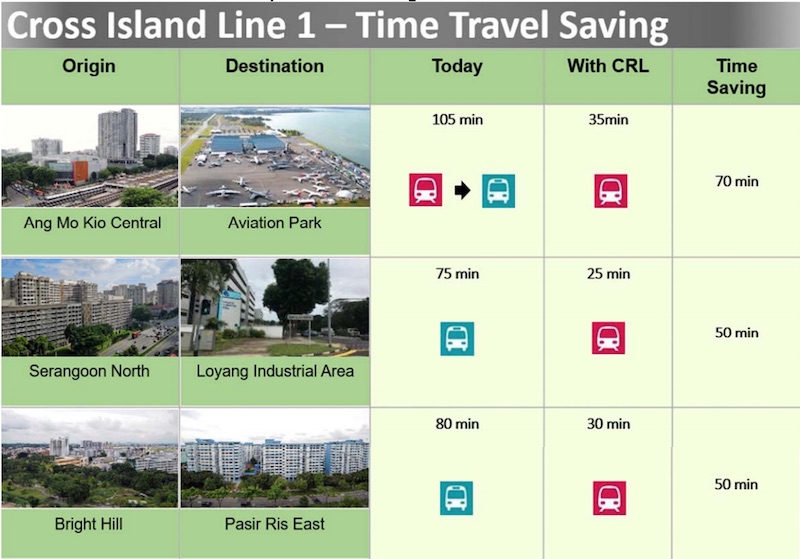 Cross Island Line 1 – Time Travel Saving

| Origin | Destination | Today | With CRL | Time Saving |
|---|---|---|---|---|
| Ang Mo Kio Central | Aviation Park | 105 min | 35min | 70 min |
| Serangoon North | Loyang Industrial Area | 75 min | 25 min | 50 min |
| Bright Hill | Pasir Ris East | 80 min | 30 min | 50 min |